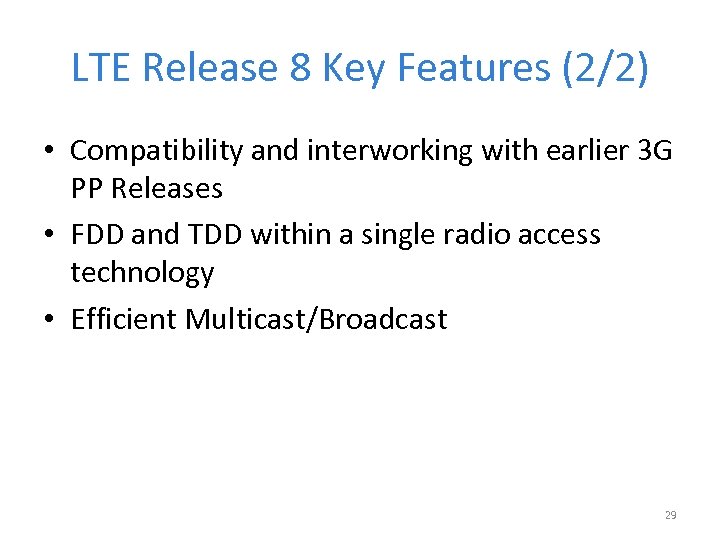 LTE Release 8 Key Features (2/2)

• Compatibility and interworking with earlier 3G PP Releases
• FDD and TDD within a single radio access technology
• Efficient Multicast/Broadcast

29